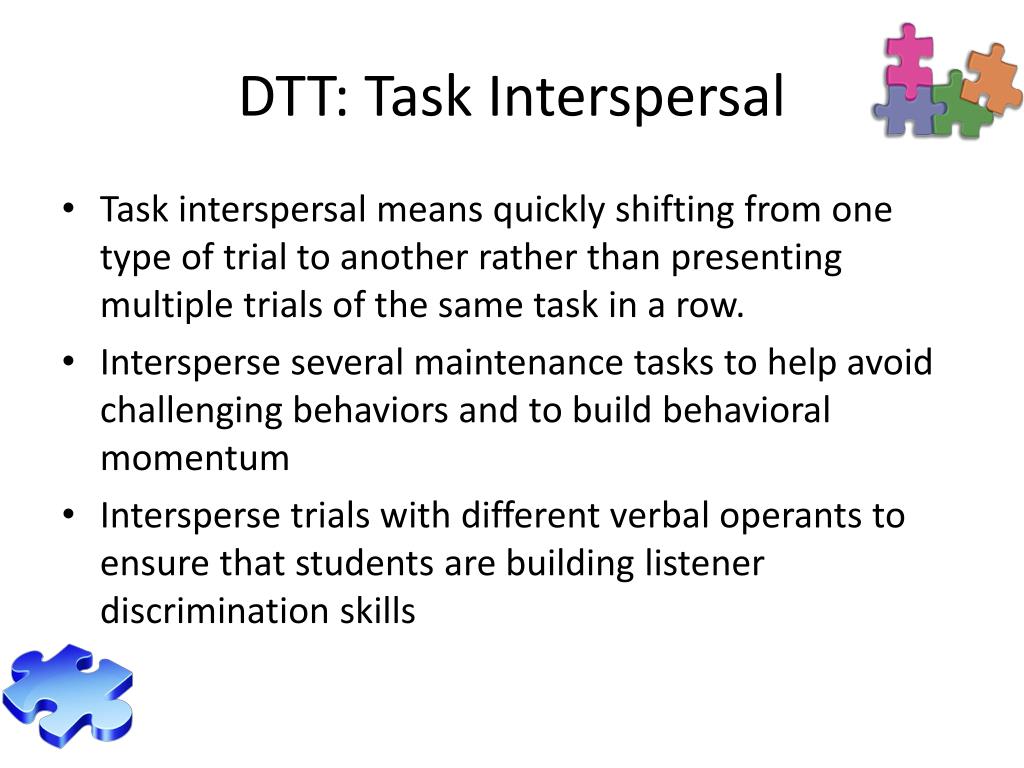 DTT: Task Interspersal

• Task interspersal means quickly shifting from one type of trial to another rather than presenting multiple trials of the same task in a row.
• Intersperse several maintenance tasks to help avoid challenging behaviors and to build behavioral momentum
• Intersperse trials with different verbal operants to ensure that students are building listener discrimination skills